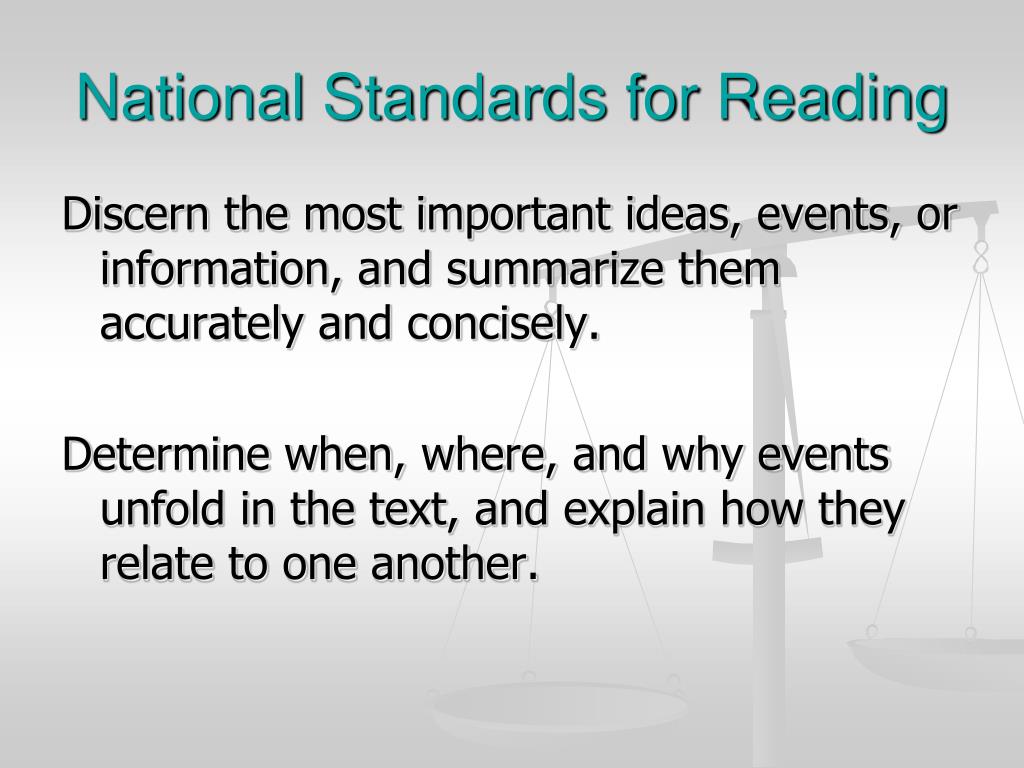 National Standards for Reading

Discern the most important ideas, events, or information, and summarize them accurately and concisely.

Determine when, where, and why events unfold in the text, and explain how they relate to one another.